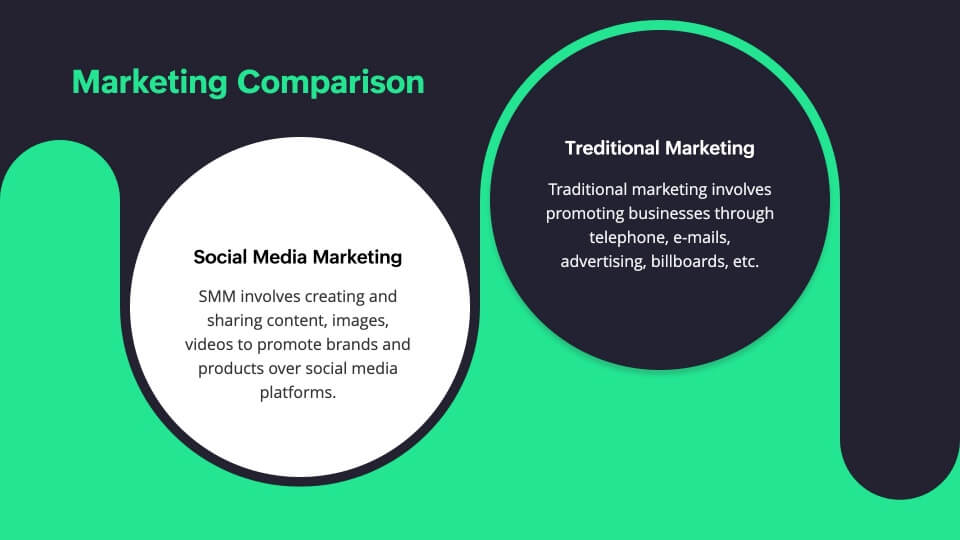 Marketing Comparison

Social Media Marketing

SMM involves creating and sharing content, images, videos to promote brands and products over social media platforms.

Treditional Marketing

Traditional marketing involves promoting businesses through telephone, e-mails, advertising, billboards, etc.